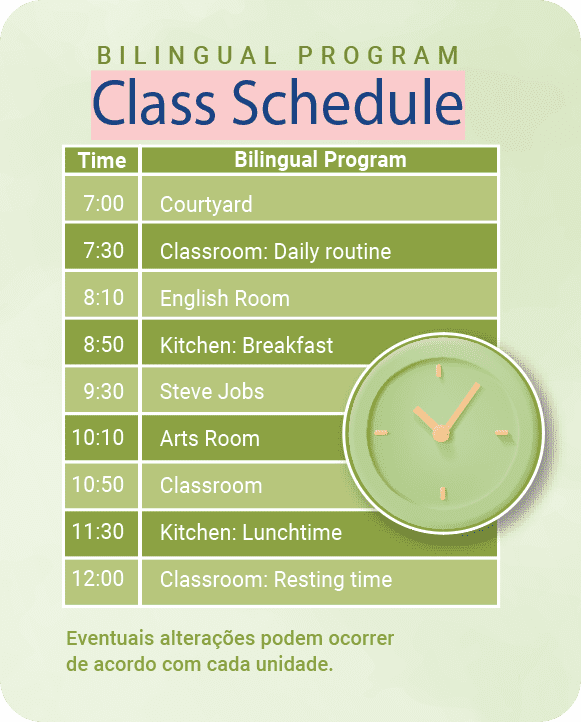 BILINGUAL PROGRAM

Class Schedule

| Time | Bilingual Program |
|---|---|
| 7:00 | Courtyard |
| 7:30 | Classroom: Daily routine |
| 8:10 | English Room |
| 8:50 | Kitchen: Breakfast |
| 9:30 | Steve Jobs |
| 10:10 | Arts Room |
| 10:50 | Classroom |
| 11:30 | Kitchen: Lunchtime |
| 12:00 | Classroom: Resting time |

Eventuais alterações podem ocorrer de acordo com cada unidade.